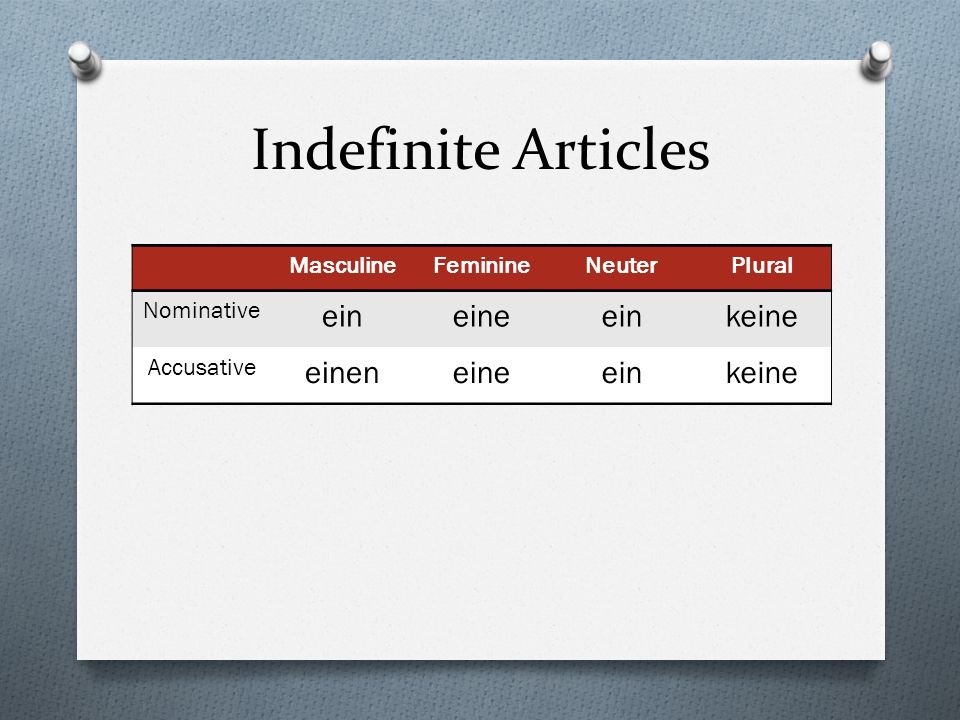 Indefinite Articles

| | Masculine | Feminine | Neuter | Plural |
|---|---|---|---|---|
| Nominative | ein | eine | ein | keine |
| Accusative | einen | eine | ein | keine |